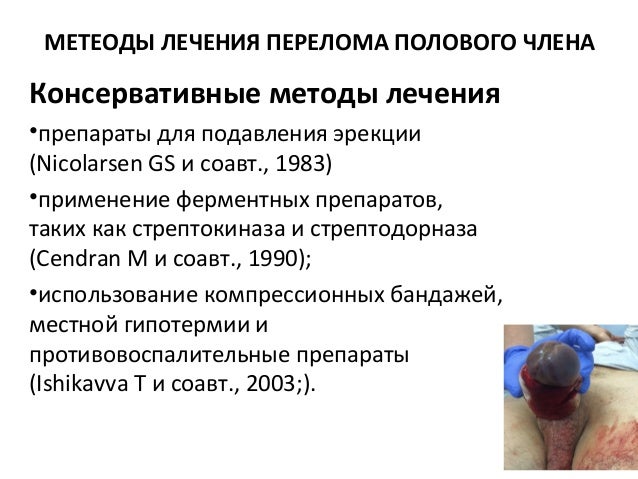 МЕТЕОДЫ ЛЕЧЕНИЯ ПЕРЕЛОМА ПОЛОВОГО ЧЛЕНА

Консервативные методы лечения

•препараты для подавления эрекции (Nicolarsen GS и соавт., 1983)

•применение ферментных препаратов, таких как стрептокиназа и стрептодорназа (Cendran M и соавт., 1990);

•использование компрессионных бандажей, местной гипотермии и противовоспалительные препараты (Ishikavva T и соавт., 2003;).